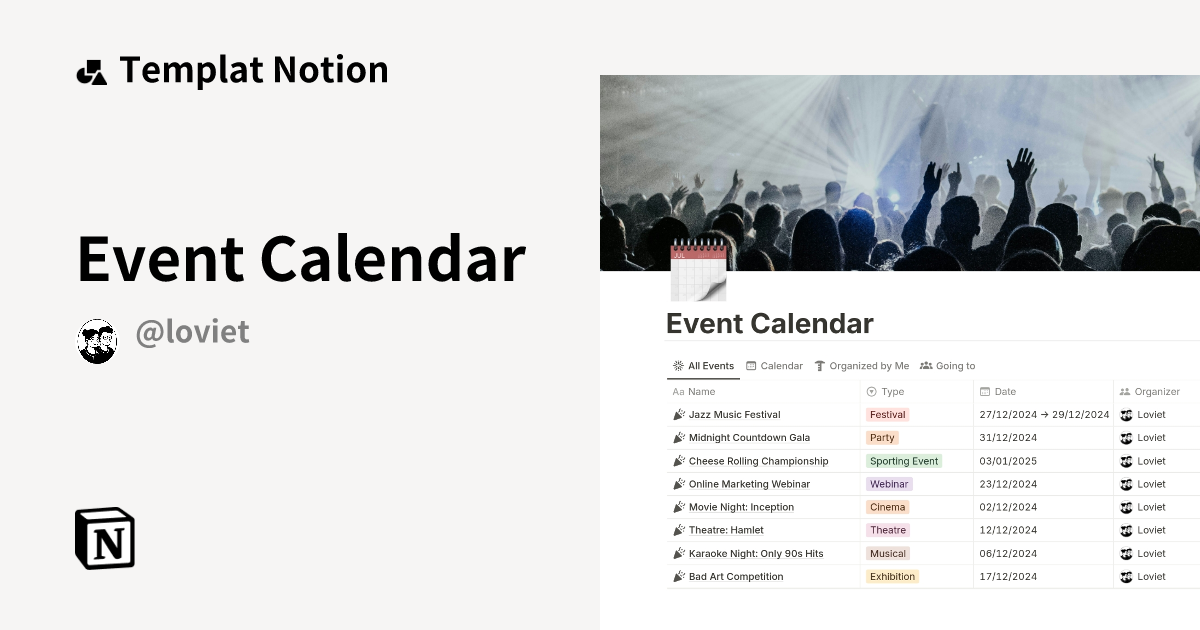 Templat Notion

Event Calendar

@loviet

N

JUL

Event Calendar

All Events Calendar Organized by Me Going to

| Aa Name | Type | Date | Organizer |
|---|---|---|---|
| Jazz Music Festival | Festival | 27/12/2024 → 29/12/2024 | Loviet |
| Midnight Countdown Gala | Party | 31/12/2024 | Loviet |
| Cheese Rolling Championship | Sporting Event | 03/01/2025 | Loviet |
| Online Marketing Webinar | Webinar | 23/12/2024 | Loviet |
| Movie Night: Inception | Cinema | 02/12/2024 | Loviet |
| Theatre: Hamlet | Theatre | 12/12/2024 | Loviet |
| Karaoke Night: Only 90s Hits | Musical | 06/12/2024 | Loviet |
| Bad Art Competition | Exhibition | 17/12/2024 | Loviet |